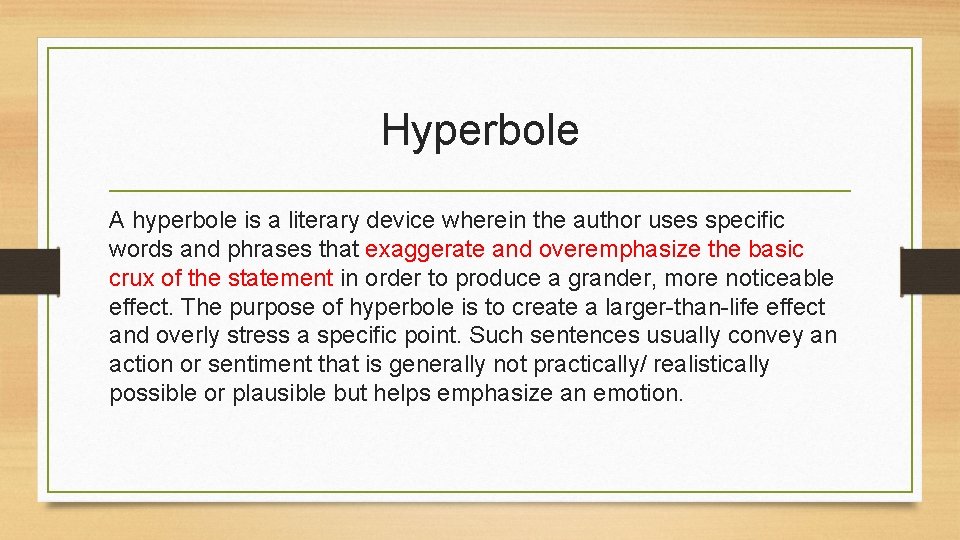 Hyperbole

A hyperbole is a literary device wherein the author uses specific words and phrases that exaggerate and overemphasize the basic crux of the statement in order to produce a grander, more noticeable effect. The purpose of hyperbole is to create a larger-than-life effect and overly stress a specific point. Such sentences usually convey an action or sentiment that is generally not practically/ realistically possible or plausible but helps emphasize an emotion.